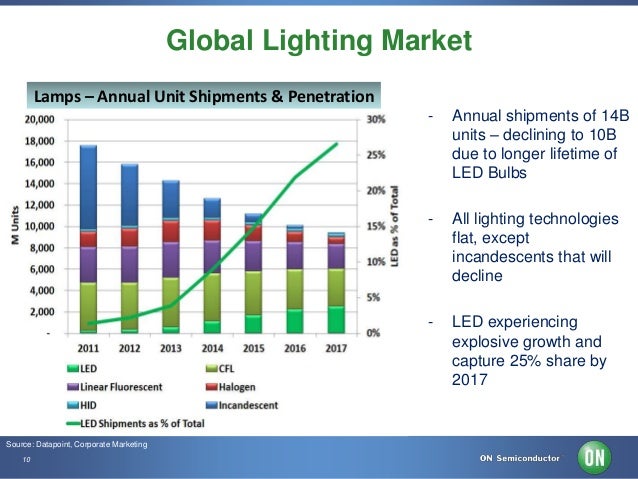 Global Lighting Market

Lamps – Annual Unit Shipments & Penetration

20,000
18,000
16,000
14,000
12,000
10,000
8,000
6,000
4,000
2,000
-

M Units

30%
25%
20%
15%
10%
5%
0%

LED as % of Total

2011 2012 2013 2014 2015 2016 2017

LED
CFL
Linear Fluorescent
Halogen
HID
Incandescent
LED Shipments as % of Total

- Annual shipments of 14B units – declining to 10B due to longer lifetime of LED Bulbs

- All lighting technologies flat, except incandescents that will decline

- LED experiencing explosive growth and capture 25% share by 2017

Source: Datapoint, Corporate Marketing

10

ON Semiconductor

ON